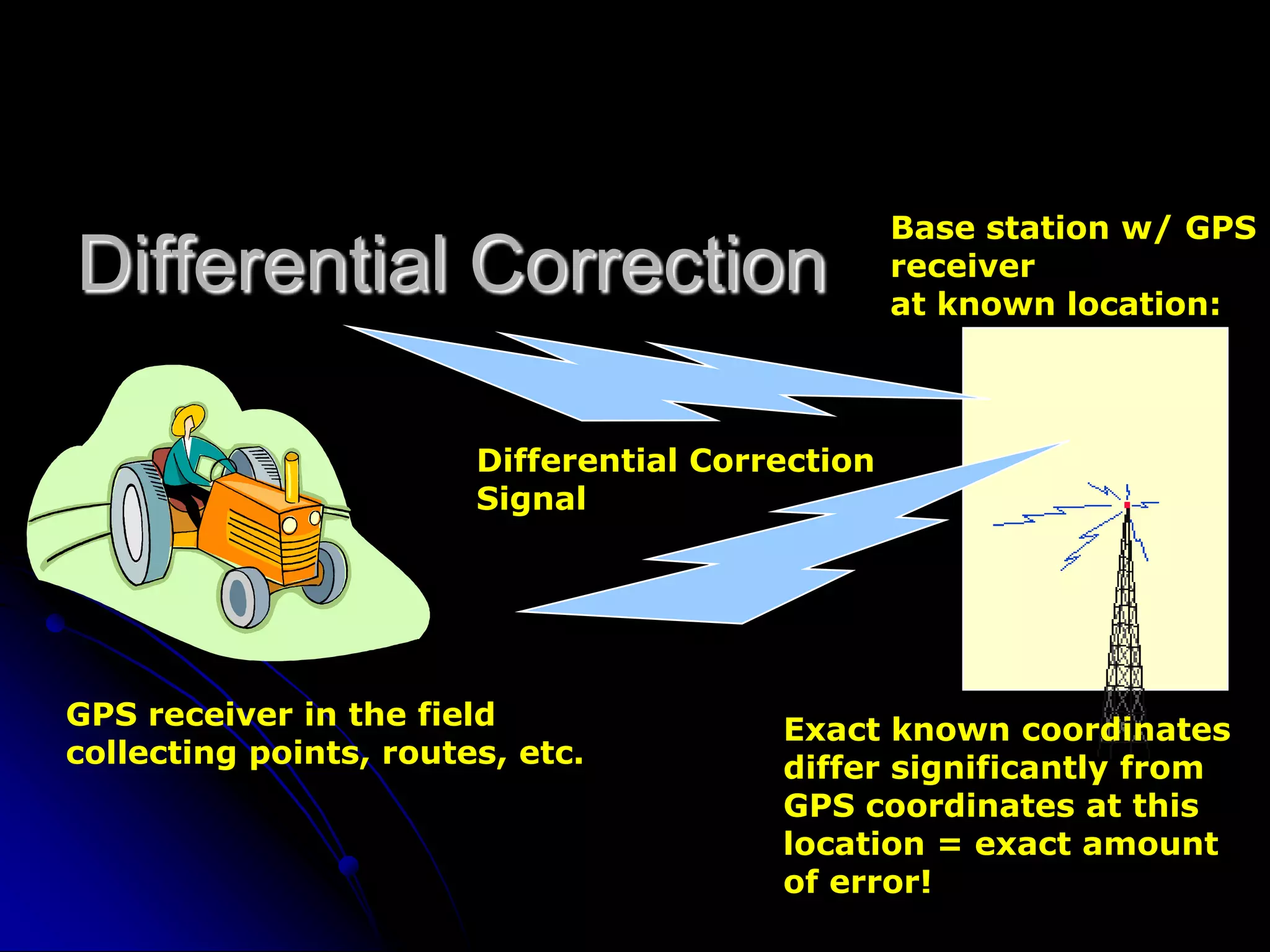 Differential Correction

Base station w/ GPS receiver
at known location:

Differential Correction Signal

GPS receiver in the field collecting points, routes, etc.

Exact known coordinates differ significantly from GPS coordinates at this location = exact amount of error!